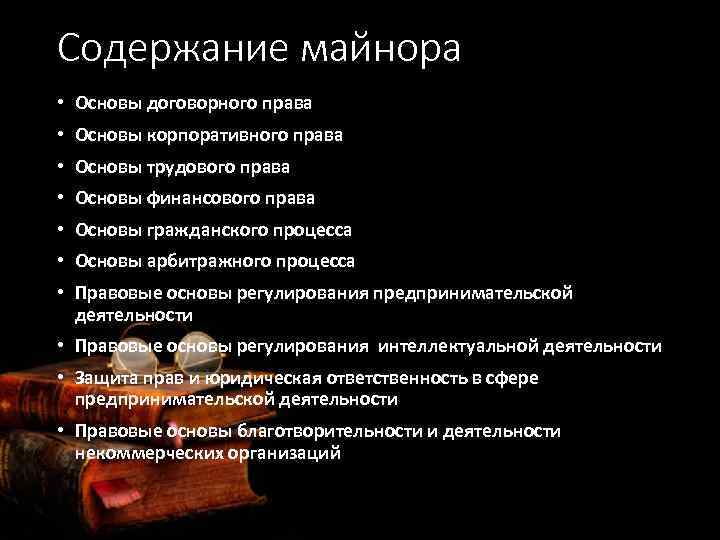 Содержание майнора

• Основы договорного права
• Основы корпоративного права
• Основы трудового права
• Основы финансового права
• Основы гражданского процесса
• Основы арбитражного процесса
• Правовые основы регулирования предпринимательской деятельности
• Правовые основы регулирования  интеллектуальной деятельности
• Защита прав и юридическая ответственность в сфере предпринимательской деятельности
• Правовые основы благотворительности и деятельности некоммерческих организаций